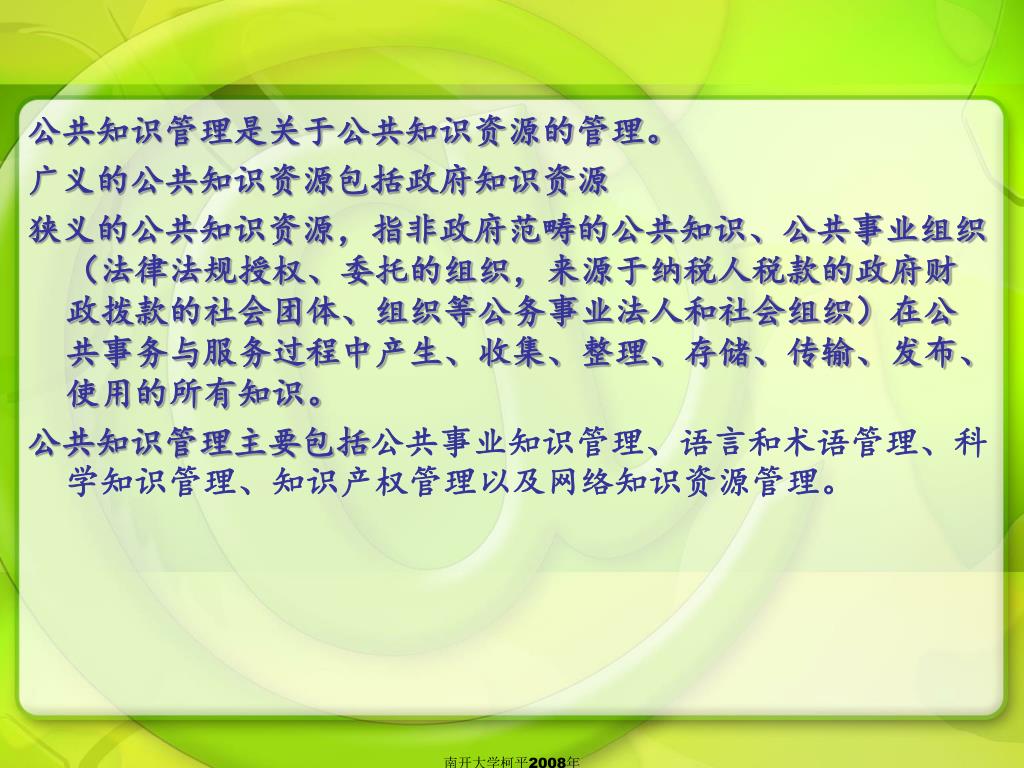 公共知识管理是关于公共知识资源的管理。

广义的公共知识资源包括政府知识资源

狭义的公共知识资源，指非政府范畴的公共知识、公共事业组织（法律法规授权、委托的组织，来源于纳税人税款的政府财政拨款的社会团体、组织等公务事业法人和社会组织）在公共事务与服务过程中产生、收集、整理、存储、传输、发布、使用的所有知识。

公共知识管理主要包括公共事业知识管理、语言和术语管理、科学知识管理、知识产权管理以及网络知识资源管理。

南开大学柯平2008年